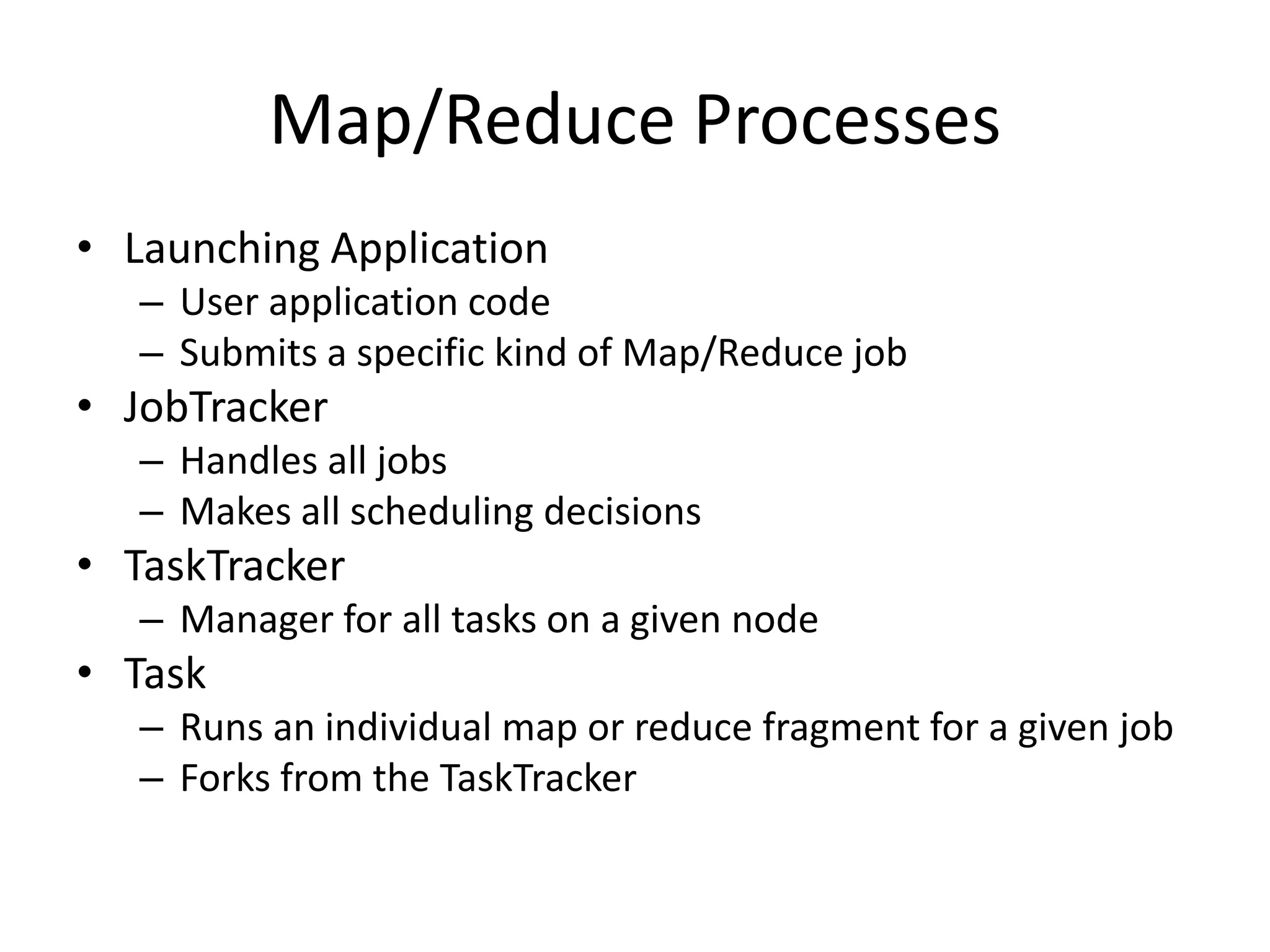 Map/Reduce Processes

• Launching Application
– User application code
– Submits a specific kind of Map/Reduce job
• JobTracker
– Handles all jobs
– Makes all scheduling decisions
• TaskTracker
– Manager for all tasks on a given node
• Task
– Runs an individual map or reduce fragment for a given job
– Forks from the TaskTracker